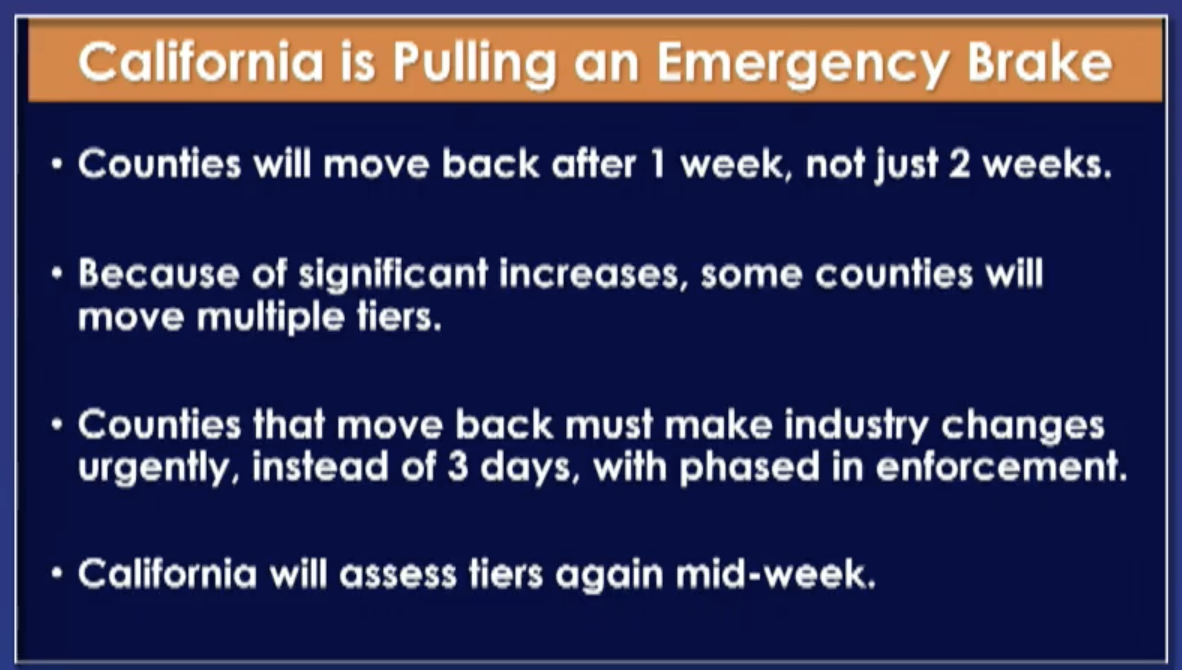 California is Pulling an Emergency Brake

• Counties will move back after 1 week, not just 2 weeks.

• Because of significant increases, some counties will move multiple tiers.

• Counties that move back must make industry changes urgently, instead of 3 days, with phased in enforcement.

• California will assess tiers again mid-week.